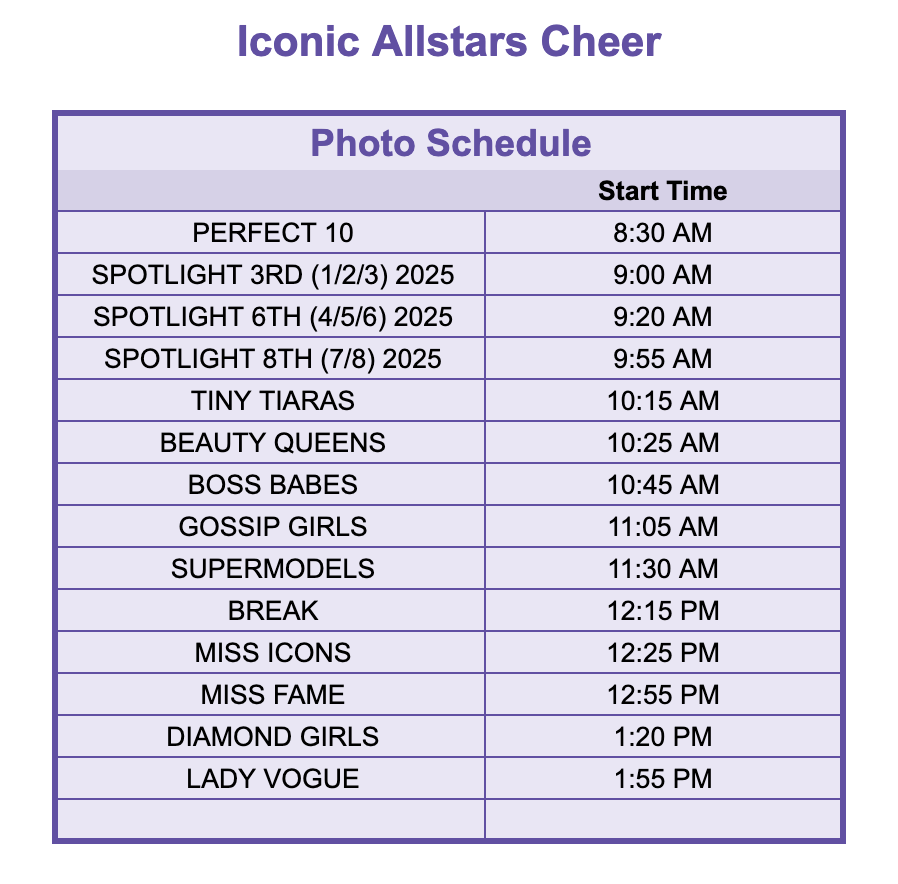 Iconic Allstars Cheer

Photo Schedule

| | Start Time |
|---|---|
| PERFECT 10 | 8:30 AM |
| SPOTLIGHT 3RD (1/2/3) 2025 | 9:00 AM |
| SPOTLIGHT 6TH (4/5/6) 2025 | 9:20 AM |
| SPOTLIGHT 8TH (7/8) 2025 | 9:55 AM |
| TINY TIARAS | 10:15 AM |
| BEAUTY QUEENS | 10:25 AM |
| BOSS BABES | 10:45 AM |
| GOSSIP GIRLS | 11:05 AM |
| SUPERMODELS | 11:30 AM |
| BREAK | 12:15 PM |
| MISS ICONS | 12:25 PM |
| MISS FAME | 12:55 PM |
| DIAMOND GIRLS | 1:20 PM |
| LADY VOGUE | 1:55 PM |
| | |